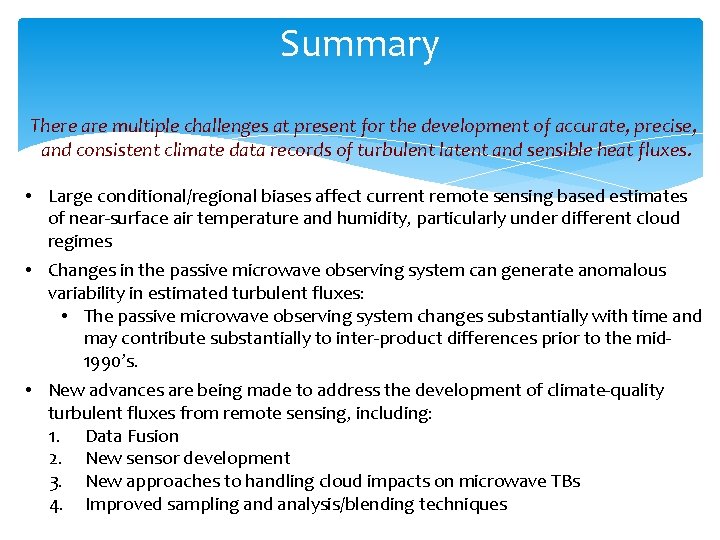 Summary

There are multiple challenges at present for the development of accurate, precise, and consistent climate data records of turbulent latent and sensible heat fluxes.

• Large conditional/regional biases affect current remote sensing based estimates of near-surface air temperature and humidity, particularly under different cloud regimes

• Changes in the passive microwave observing system can generate anomalous variability in estimated turbulent fluxes:
 • The passive microwave observing system changes substantially with time and may contribute substantially to inter-product differences prior to the mid-1990's.

• New advances are being made to address the development of climate-quality turbulent fluxes from remote sensing, including:
1. Data Fusion
2. New sensor development
3. New approaches to handling cloud impacts on microwave TBs
4. Improved sampling and analysis/blending techniques